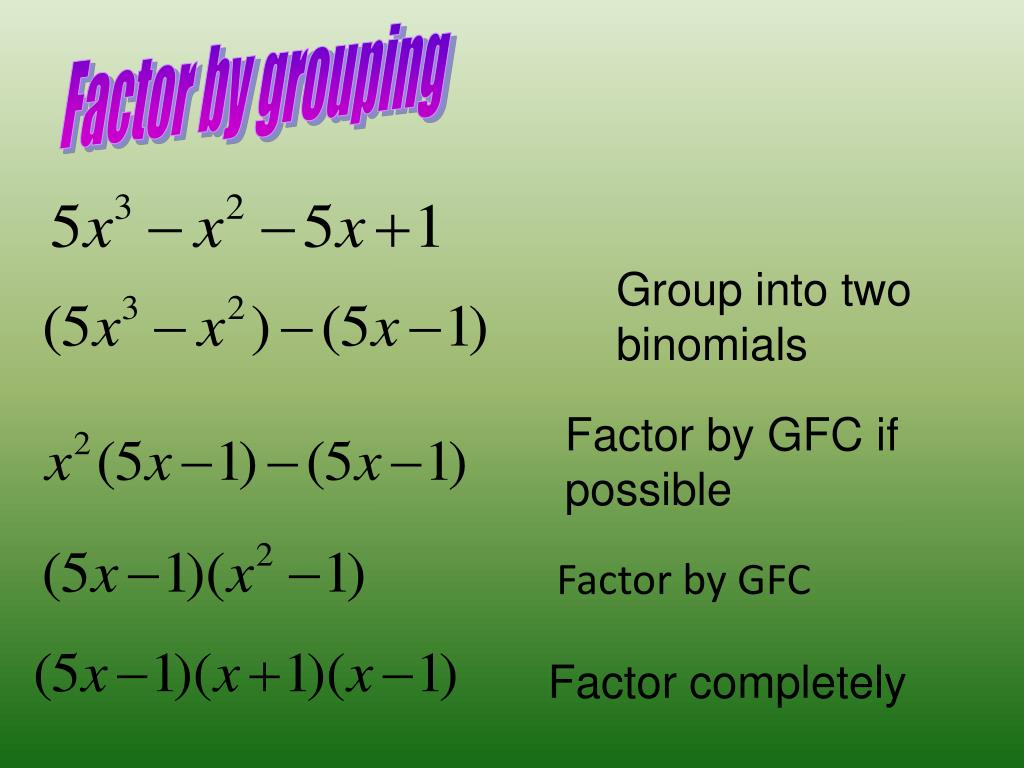 Factor by grouping

$5x^3 - x^2 - 5x + 1$

$(5x^3 - x^2) - (5x - 1)$

Group into two binomials

$x^2(5x - 1) - (5x - 1)$

Factor by GFC if possible

$(5x - 1)(x^2 - 1)$

Factor by GFC

$(5x - 1)(x + 1)(x - 1)$

Factor completely